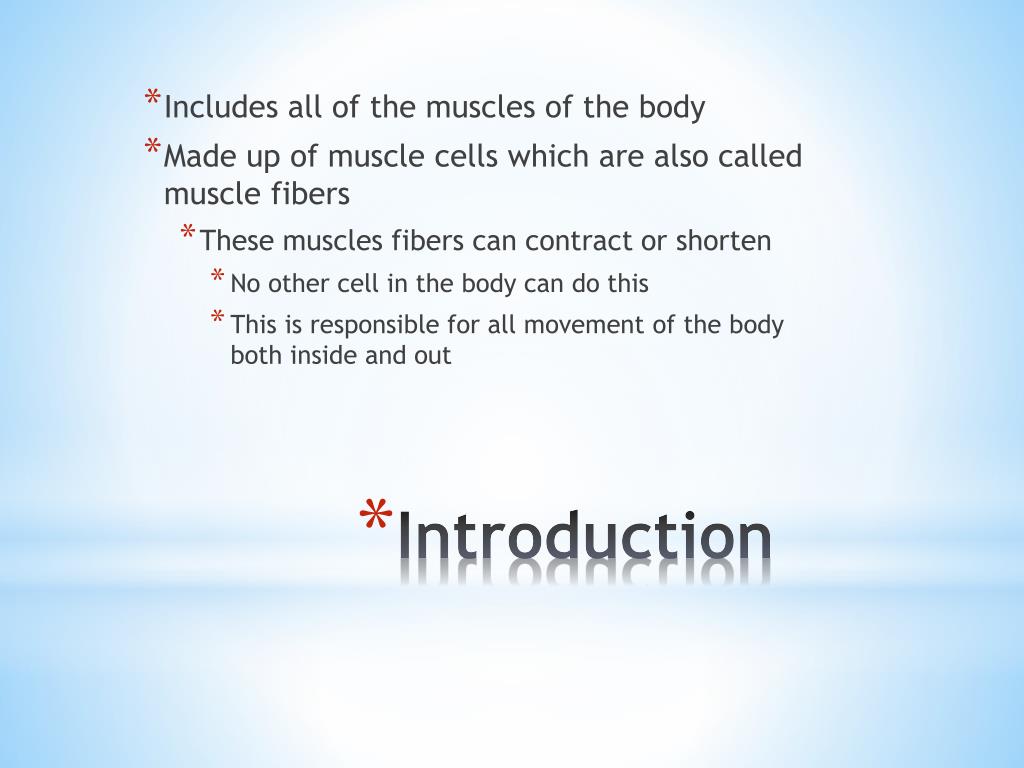 * Includes all of the muscles of the body
* Made up of muscle cells which are also called muscle fibers
* These muscles fibers can contract or shorten
* No other cell in the body can do this
* This is responsible for all movement of the body both inside and out

* Introduction